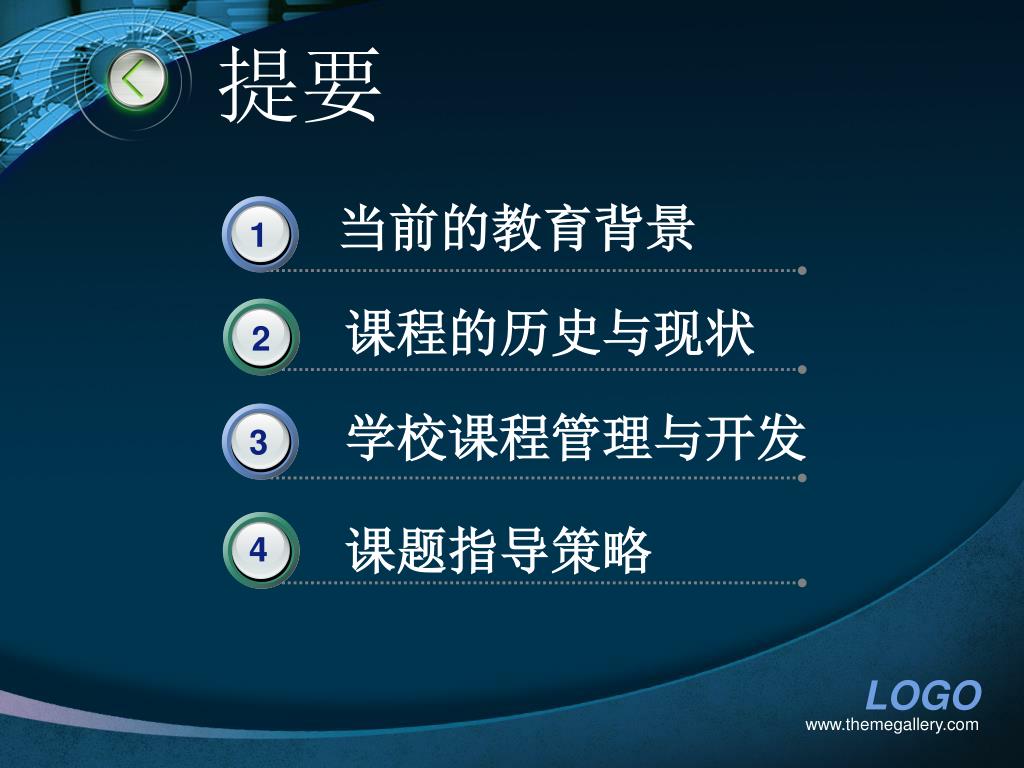 提要

1 当前的教育背景

2 课程的历史与现状

3 学校课程管理与开发

4 课题指导策略

LOGO
www.themegallery.com